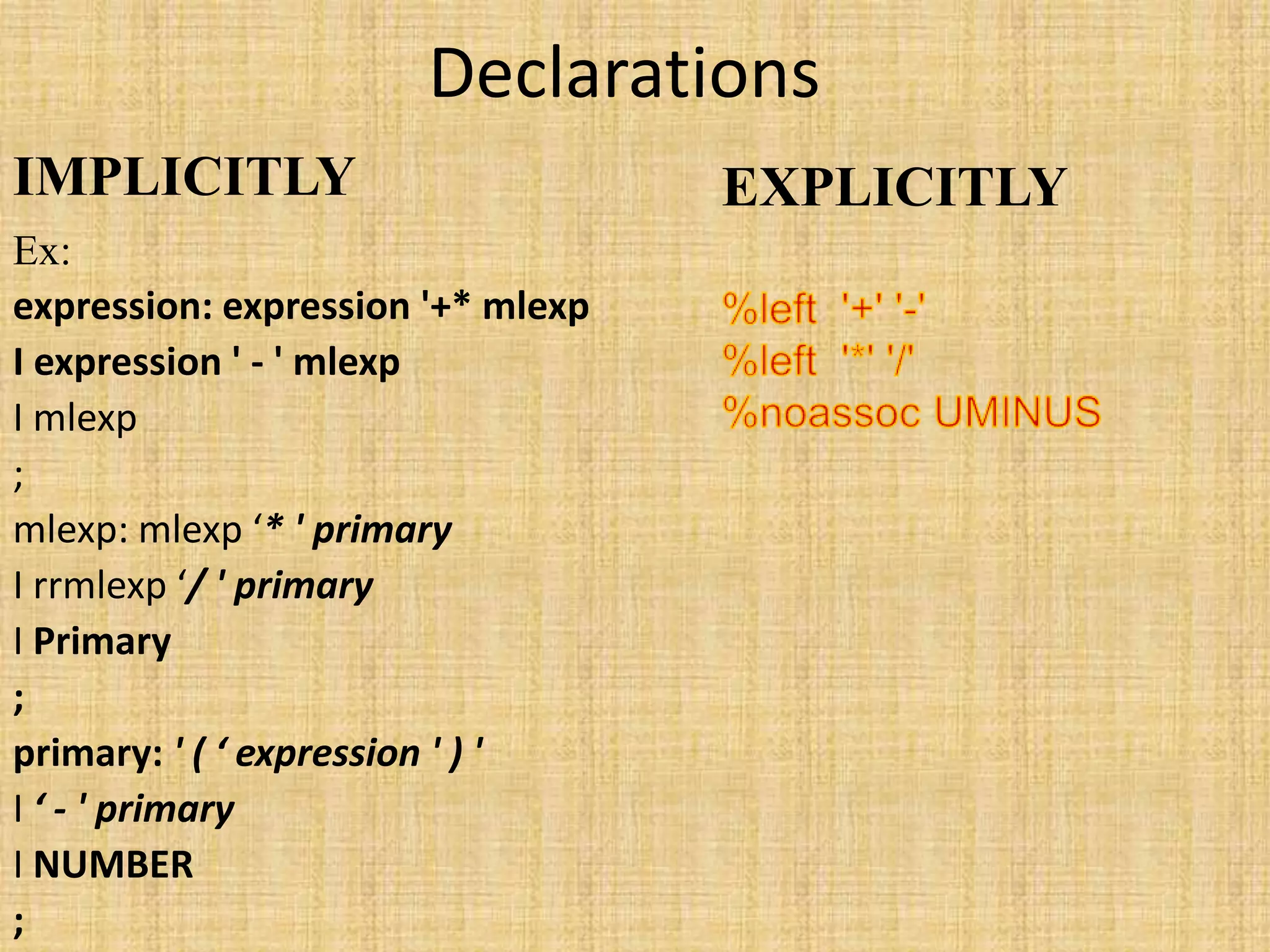 Declarations

IMPLICITLY

Ex:

expression: expression '+* mlexp

I expression ' - ' mlexp

I mlexp

;

mlexp: mlexp ‘* ' primary

I rrmlexp ‘/ ' primary

I Primary

;

primary: ' ( ‘ expression ' ) '

I ‘ - ' primary

I NUMBER

;

EXPLICITLY

%left '+' '-'

%left '*' '/'

%noassoc UMINUS